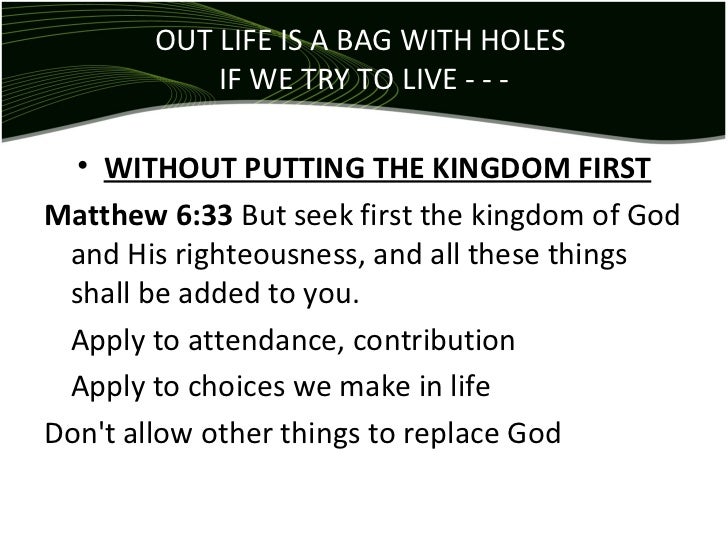 OUT LIFE IS A BAG WITH HOLES
IF WE TRY TO LIVE - - -

• WITHOUT PUTTING THE KINGDOM FIRST

Matthew 6:33 But seek first the kingdom of God and His righteousness, and all these things shall be added to you.

Apply to attendance, contribution

Apply to choices we make in life

Don't allow other things to replace God